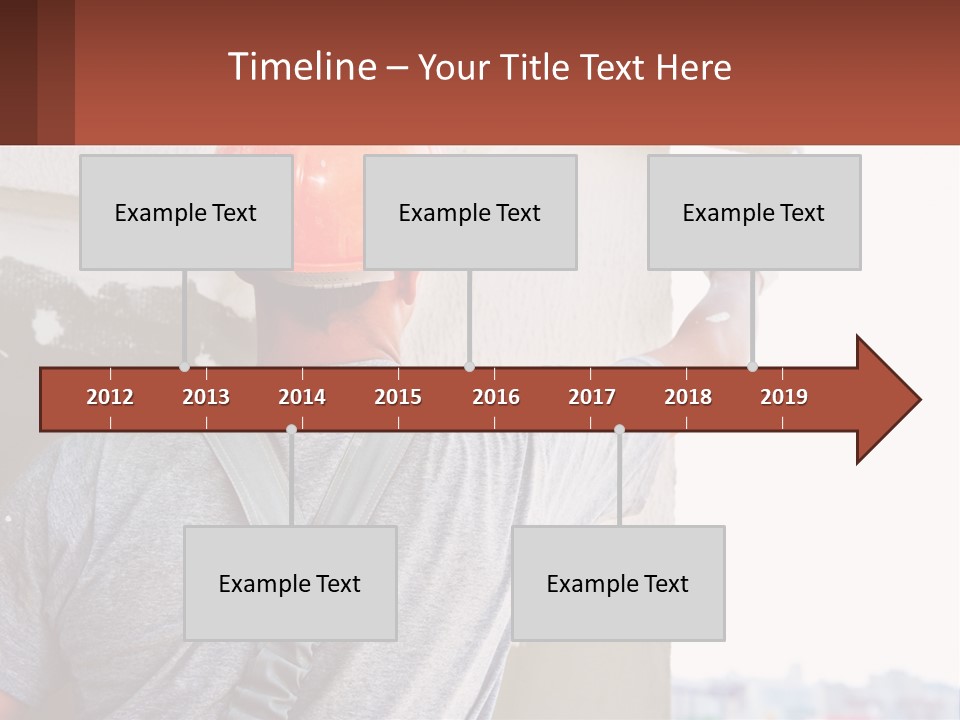 Timeline – Your Title Text Here

Example Text

Example Text

Example Text

2012 2013 2014 2015 2016 2017 2018 2019

Example Text

Example Text